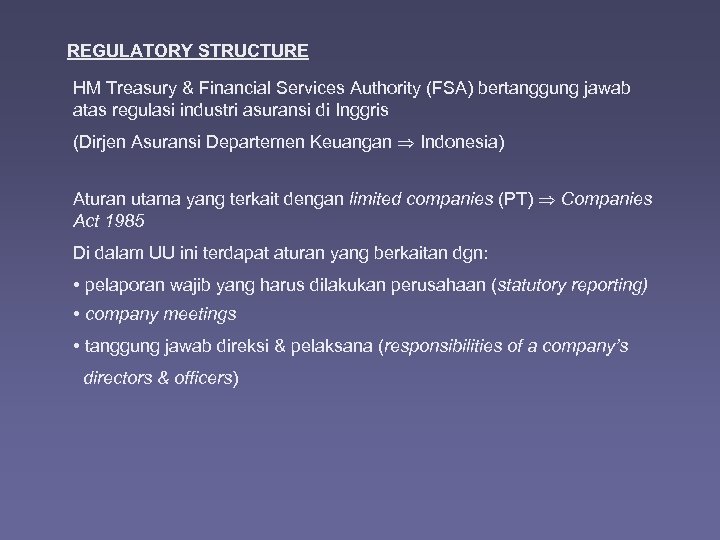 REGULATORY STRUCTURE

HM Treasury & Financial Services Authority (FSA) bertanggung jawab atas regulasi industri asuransi di Inggris

(Dirjen Asuransi Departemen Keuangan $\Rightarrow$ Indonesia)

Aturan utama yang terkait dengan limited companies (PT) $\Rightarrow$ Companies Act 1985

Di dalam UU ini terdapat aturan yang berkaitan dgn:

• pelaporan wajib yang harus dilakukan perusahaan (statutory reporting)

• company meetings

• tanggung jawab direksi & pelaksana (responsibilities of a company's directors & officers)